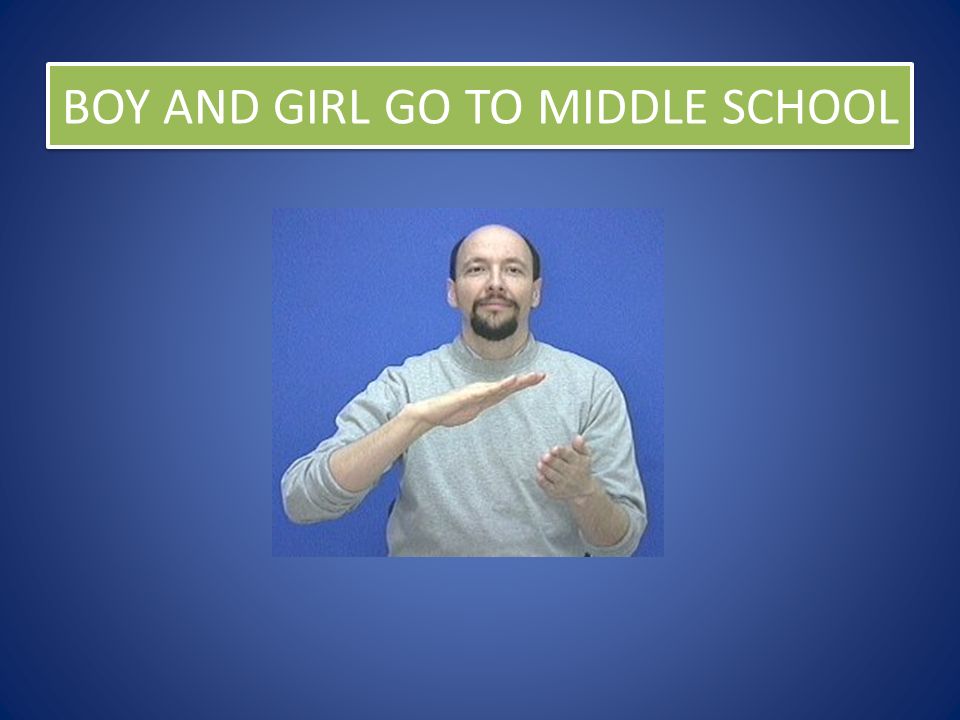 BOY AND GIRL GO TO MIDDLE SCHOOL